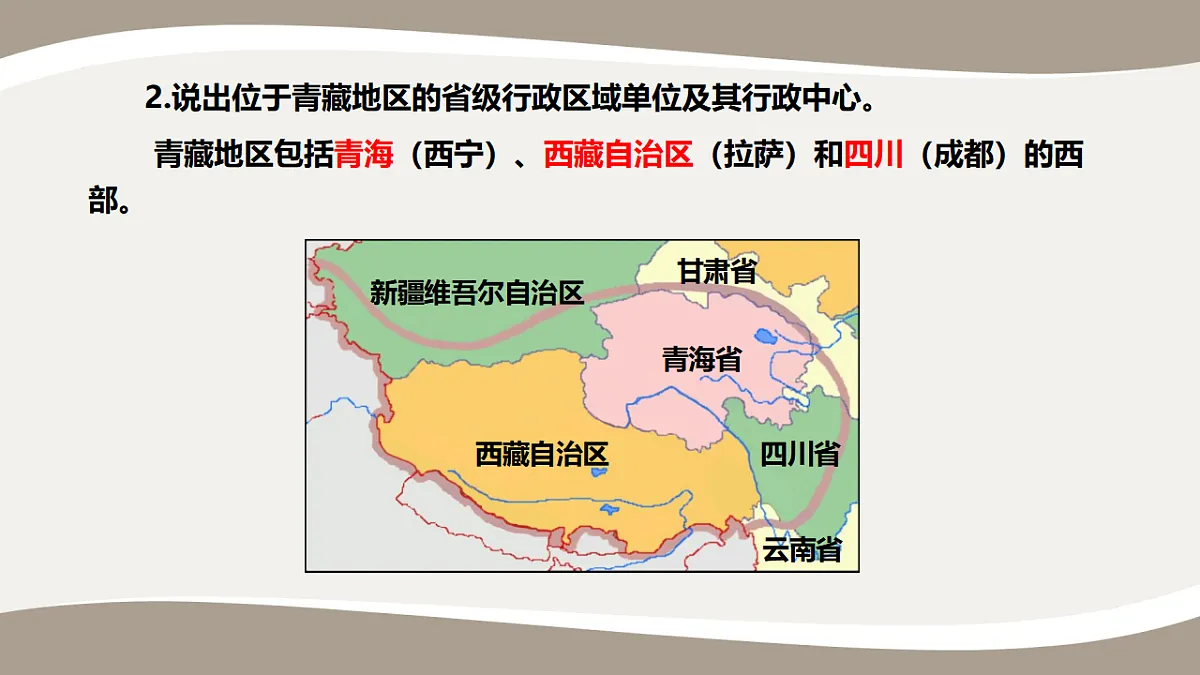 2.说出位于青藏地区的省级行政区域单位及其行政中心。

青藏地区包括青海（西宁）、西藏自治区（拉萨）和四川（成都）的西部。

新疆维吾尔自治区
甘肃省
青海省
西藏自治区
四川省
云南省